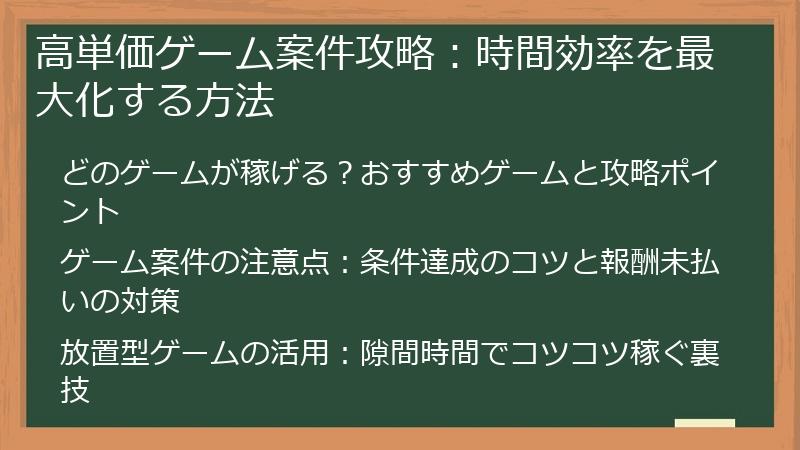 高単価ゲーム案件攻略：時間効率を最大化する方法

どのゲームが稼げる？おすすめゲームと攻略ポイント

ゲーム案件の注意点：条件達成のコツと報酬未払いの対策

放置型ゲームの活用：隙間時間でコツコツ稼ぐ裏技